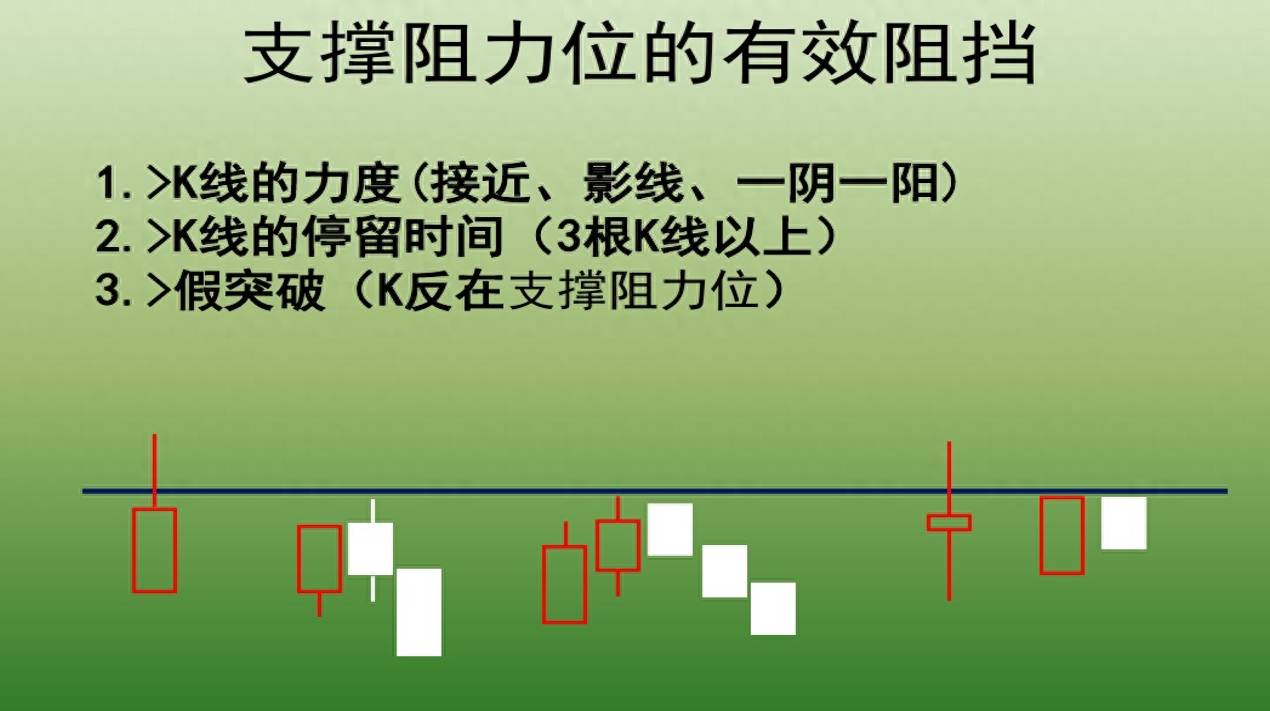 支撑阻力位的有效阻挡

1. >K线的力度(接近、影线、一阴一阳)
2. >K线的停留时间(3根K线以上)
3. >假突破(K反在支撑阻力位)